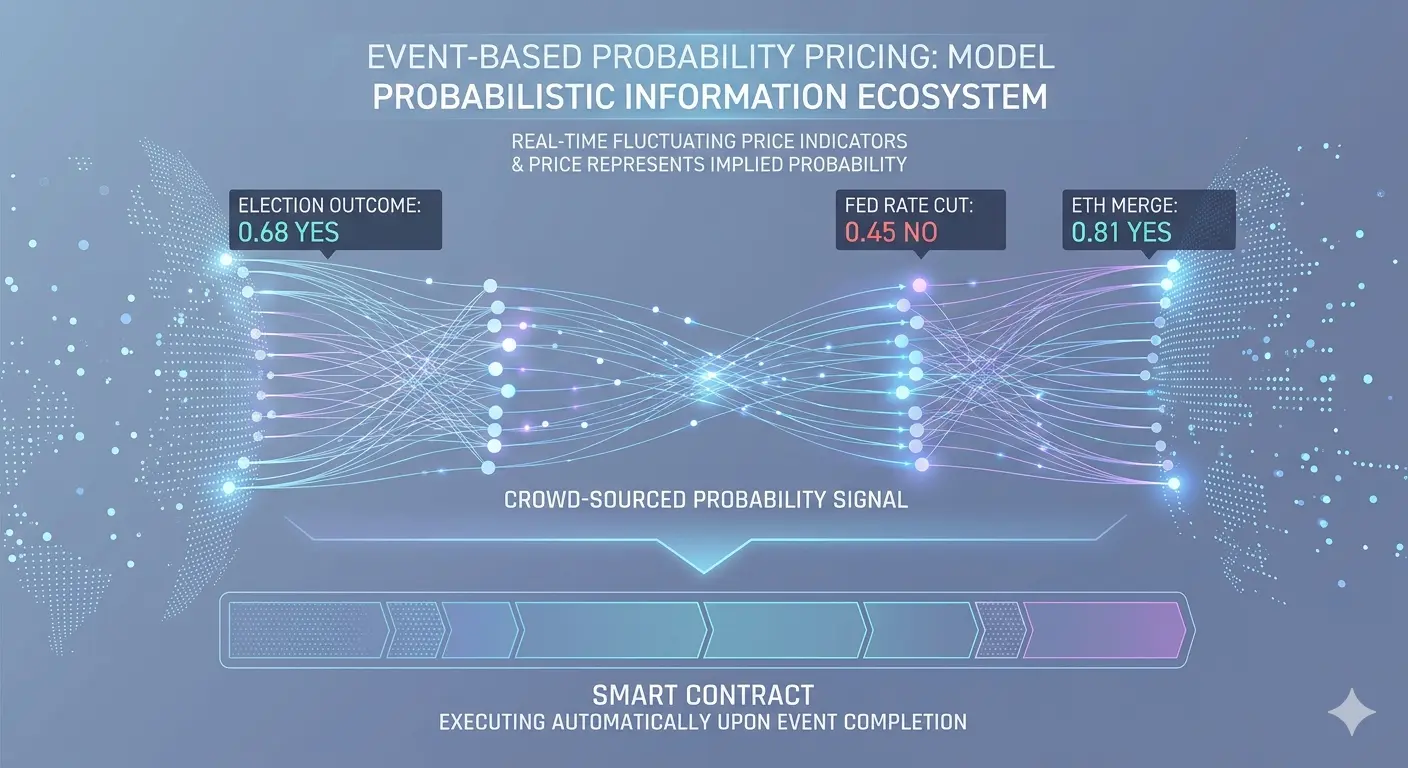 EVENT-BASED PROBABILITY PRICING: MODEL
PROBABILISTIC INFORMATION ECOSYSTEM

REAL-TIME FLUCTUATING PRICE INDICATORS
& PRICE REPRESENTS IMPLIED PROBABILITY

ELECTION OUTCOME:
0.68 YES

FED RATE CUT:
0.45 NO

ETH MERGE:
0.81 YES

CROWD-SOURCED PROBABILITY SIGNAL

SMART CONTRACT
EXECUTING AUTOMATICALLY UPON EVENT COMPLETION